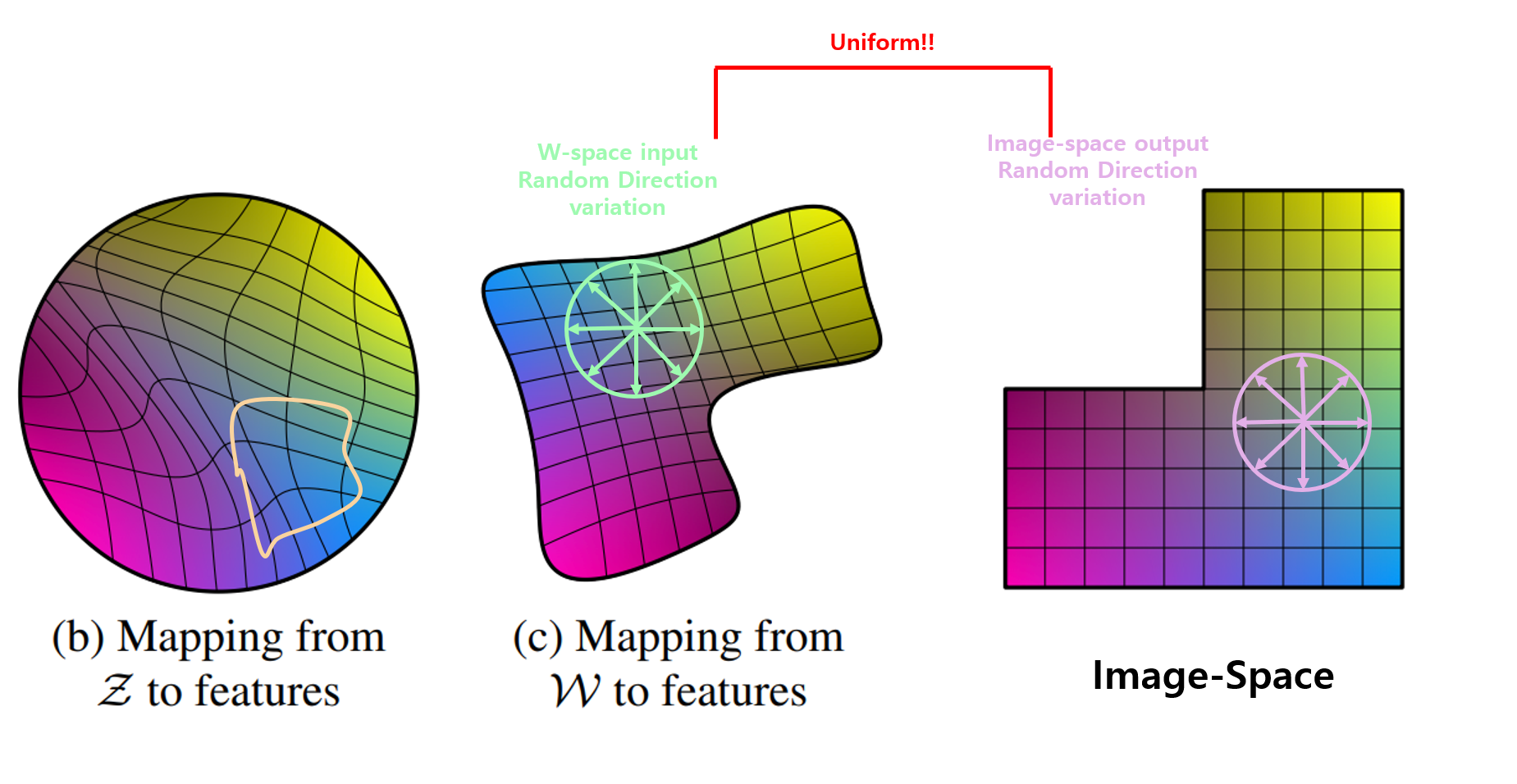 Uniform!!

W-space input Random Direction variation

Image-space output Random Direction variation

(b) Mapping from $\mathcal{Z}$ to features

(c) Mapping from $\mathcal{W}$ to features

Image-Space